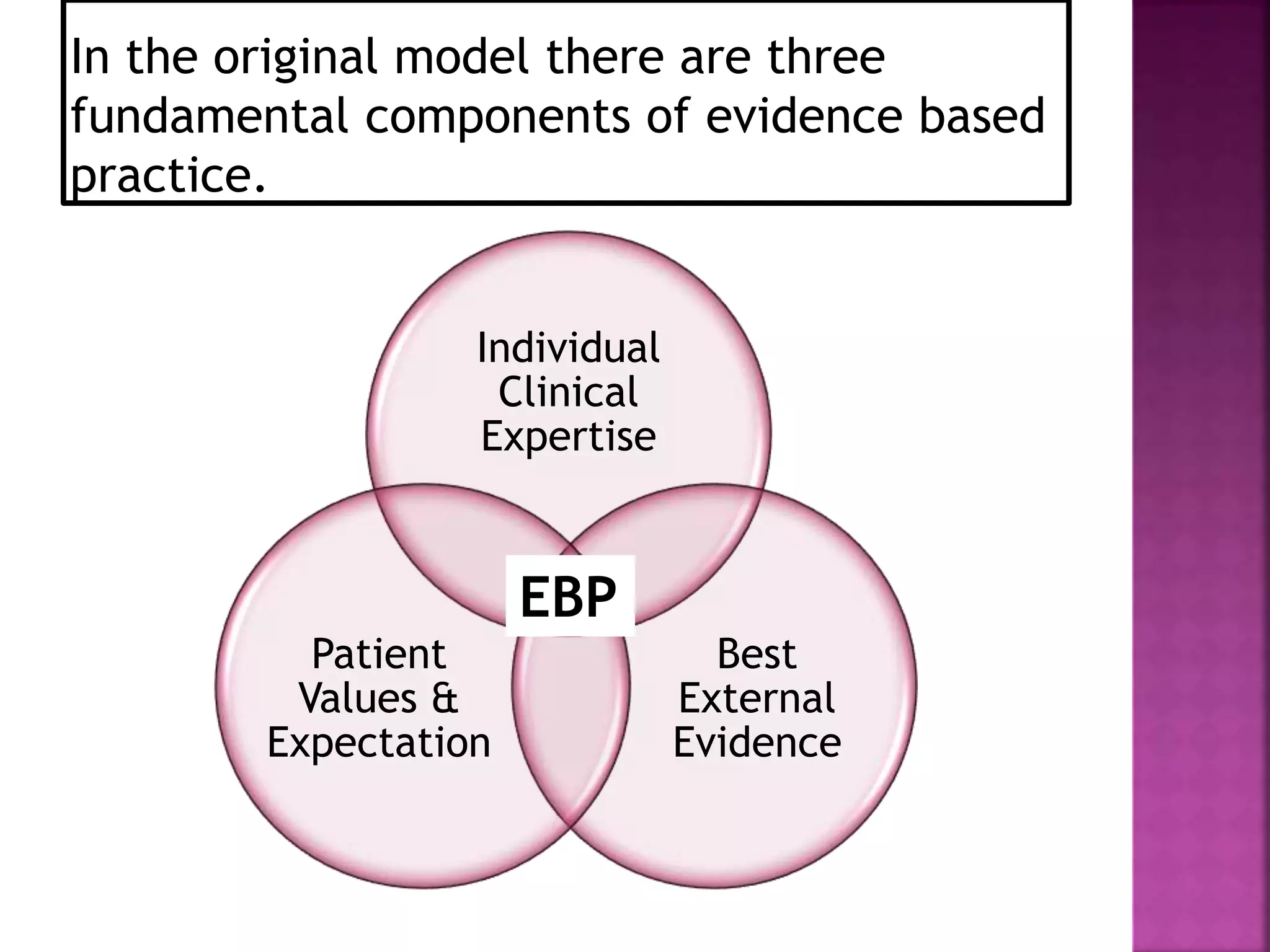 In the original model there are three fundamental components of evidence based practice.

Individual Clinical Expertise

EBP

Patient Values & Expectation

Best External Evidence